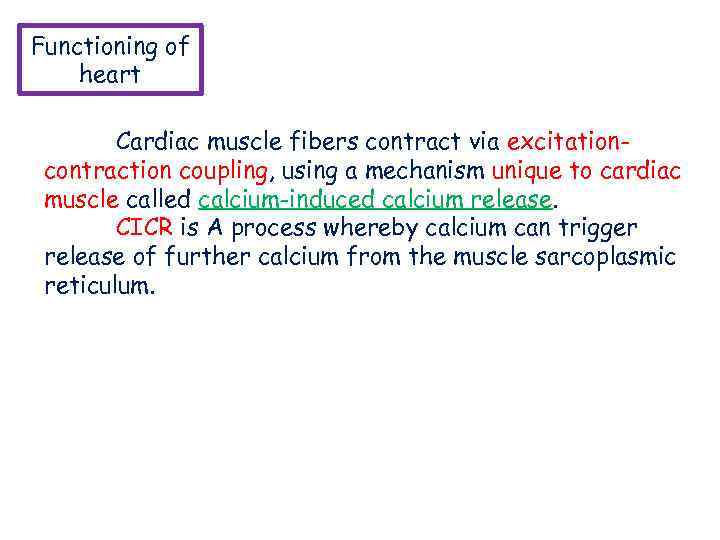 Functioning of heart

Cardiac muscle fibers contract via excitation-contraction coupling, using a mechanism unique to cardiac muscle called calcium-induced calcium release.

CICR is A process whereby calcium can trigger release of further calcium from the muscle sarcoplasmic reticulum.